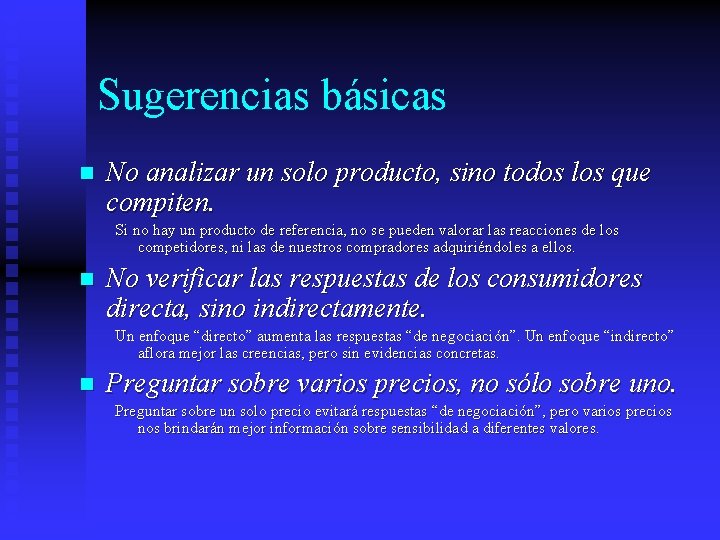 Sugerencias básicas

No analizar un solo producto, sino todos los que compiten.

Si no hay un producto de referencia, no se pueden valorar las reacciones de los competidores, ni las de nuestros compradores adquiriéndoles a ellos.

No verificar las respuestas de los consumidores directa, sino indirectamente.

Un enfoque “directo” aumenta las respuestas “de negociación”. Un enfoque “indirecto” aflora mejor las creencias, pero sin evidencias concretas.

Preguntar sobre varios precios, no sólo sobre uno.

Preguntar sobre un solo precio evitará respuestas “de negociación”, pero varios precios nos brindarán mejor información sobre sensibilidad a diferentes valores.